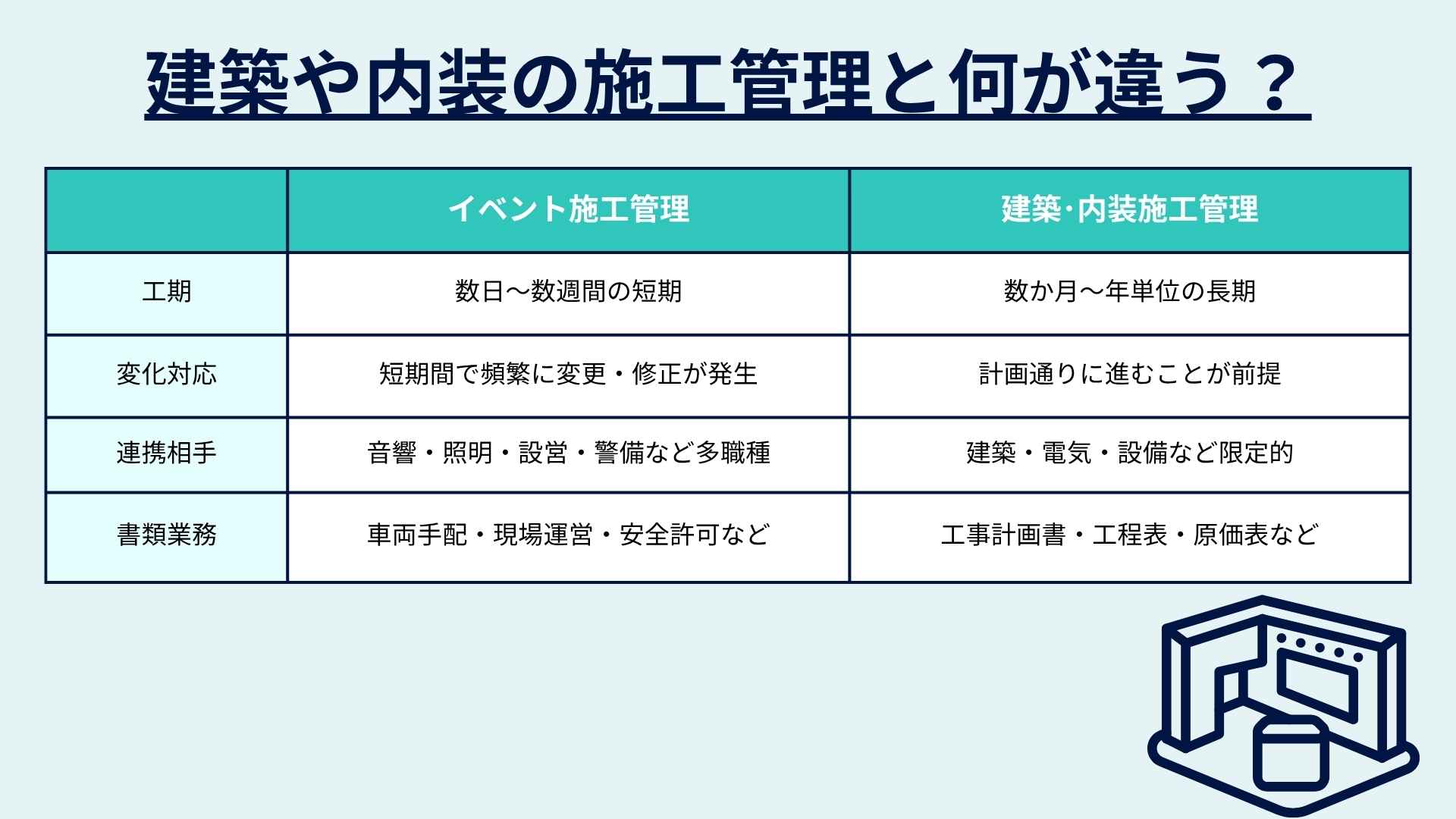 建築や内装の施工管理と何が違う？

|  | イベント施工管理 | 建築·内装施工管理 |
|---|---|---|
| 工期 | 数日〜数週間の短期 | 数か月〜年単位の長期 |
| 変化対応 | 短期間で頻繁に変更・修正が発生 | 計画通りに進むことが前提 |
| 連携相手 | 音響・照明・設営・警備など多職種 | 建築・電気・設備など限定的 |
| 書類業務 | 車両手配・現場運営・安全許可など | 工事計画書・工程表・原価表など |